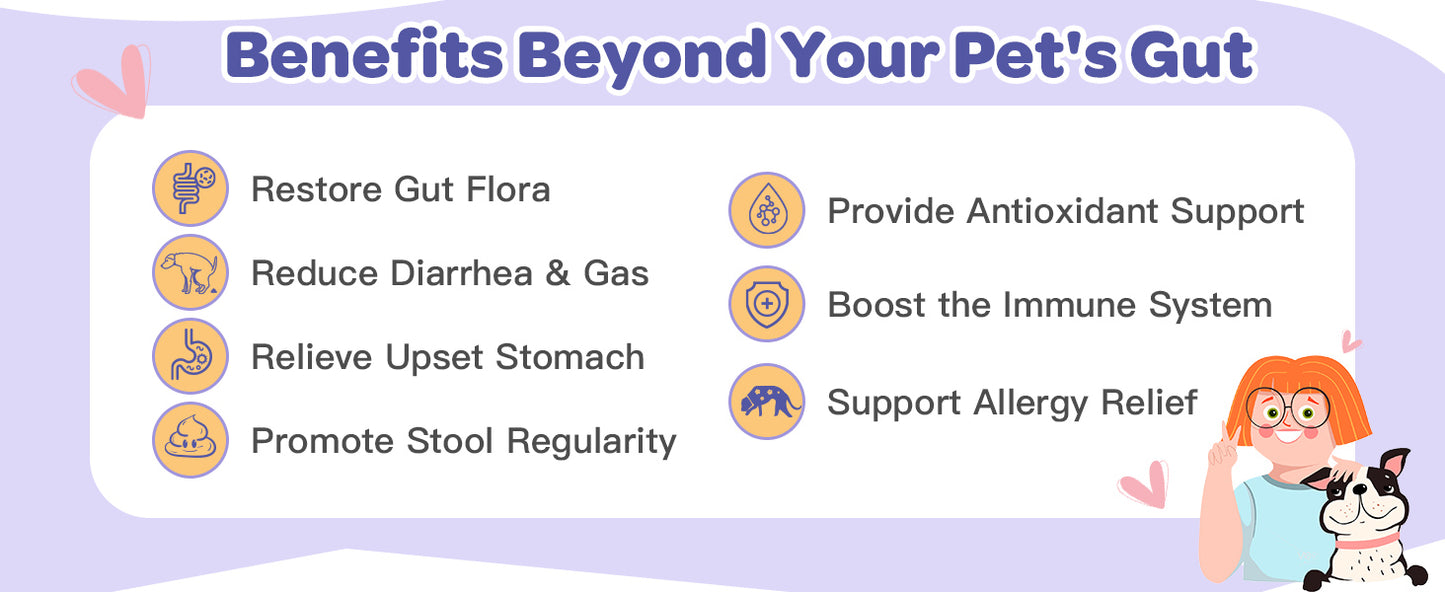 Benefits Beyond Your Pet's Gut

Restore Gut Flora

Reduce Diarrhea & Gas

Relieve Upset Stomach

Promote Stool Regularity

Provide Antioxidant Support

Boost the Immune System

Support Allergy Relief